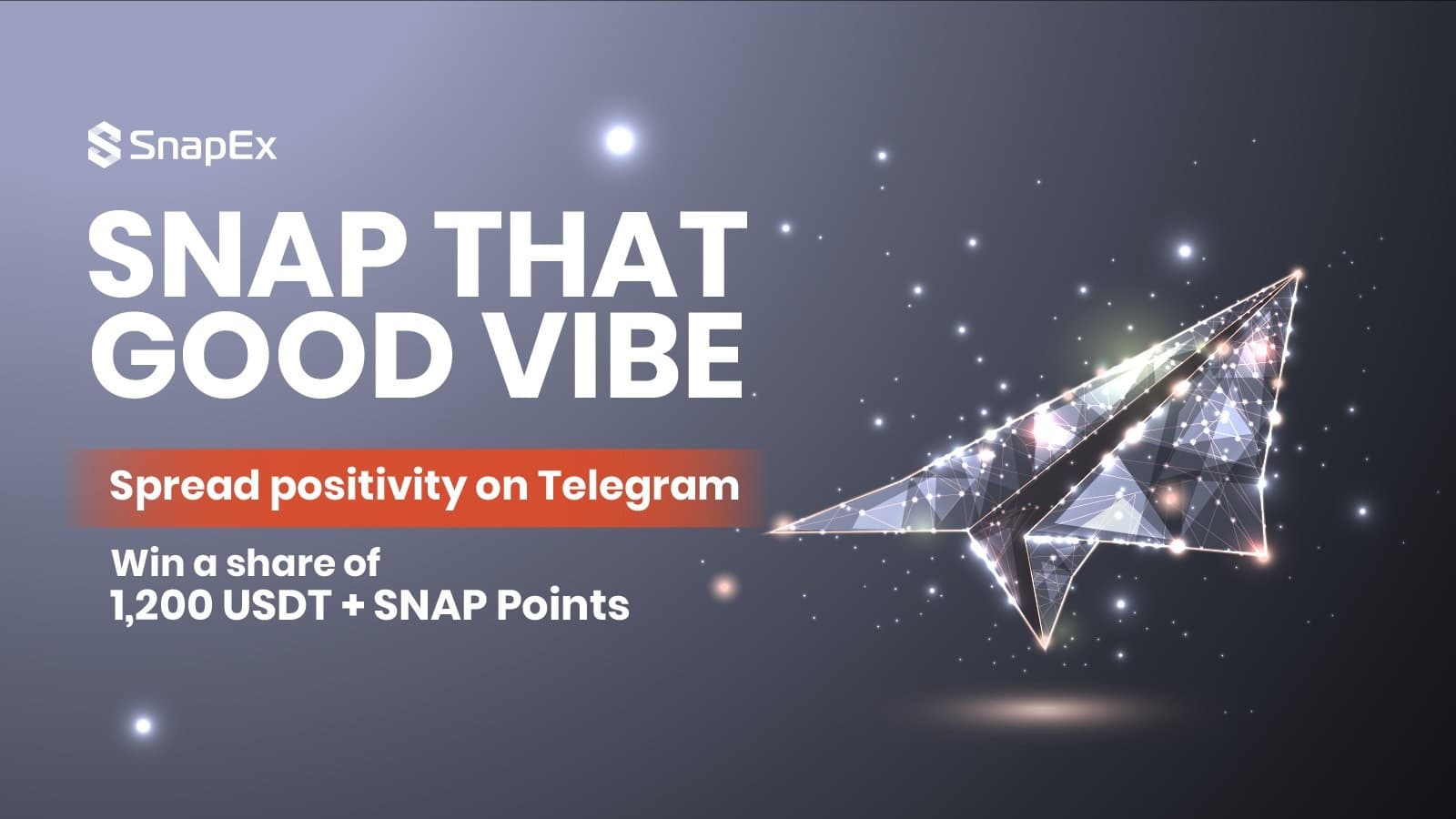 SnapEx

SNAP THAT GOOD VIBE

Spread positivity on Telegram

Win a share of
1,200 USDT + SNAP Points